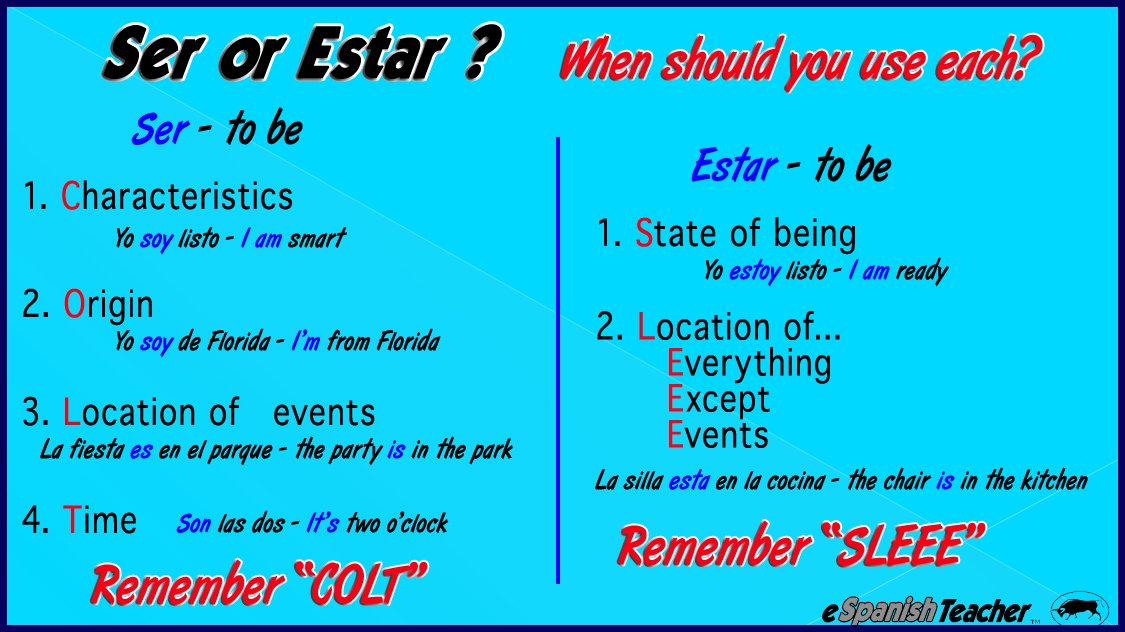 Ser or Estar ? When should you use each?

Ser - to be

1. Characteristics
Yo soy listo - I am smart

2. Origin
Yo soy de Florida - I'm from Florida

3. Location of events
La fiesta es en el parque - the party is in the park

4. Time Son las dos - It's two o'clock

Remember "COLT"

Estar - to be

1. State of being
Yo estoy listo - I am ready

2. Location of...
Everything
Except
Events

La silla esta en la cocina - the chair is in the kitchen

Remember "SLEEE"

eSpanishTeacher™